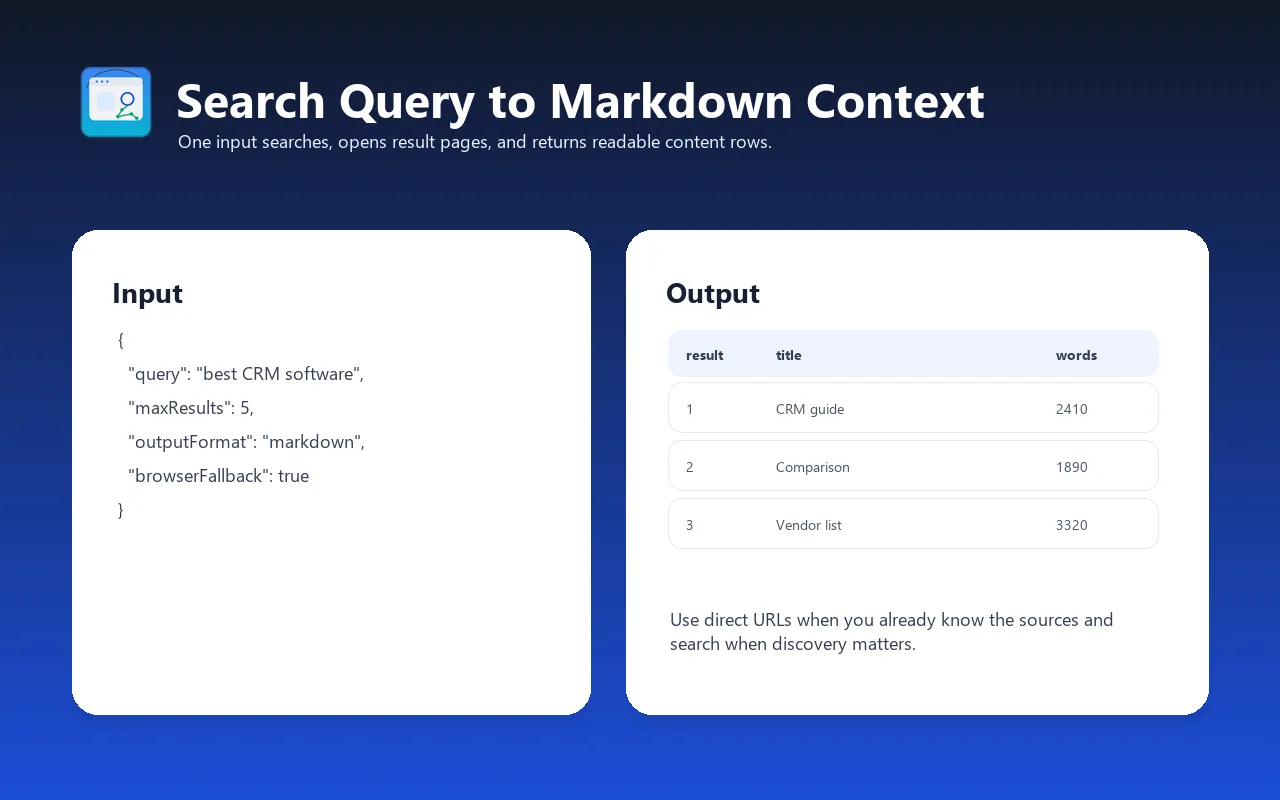 Search Query to Markdown Context

One input searches, opens result pages, and returns readable content rows.

Input

{
"query": "best CRM software",
"maxResults": 5,
"outputFormat": "markdown",
"browserFallback": true
}

Output

| result | title | words |
|---|---|---|
| 1 | CRM guide | 2410 |
| 2 | Comparison | 1890 |
| 3 | Vendor list | 3320 |

Use direct URLs when you already know the sources and search when discovery matters.